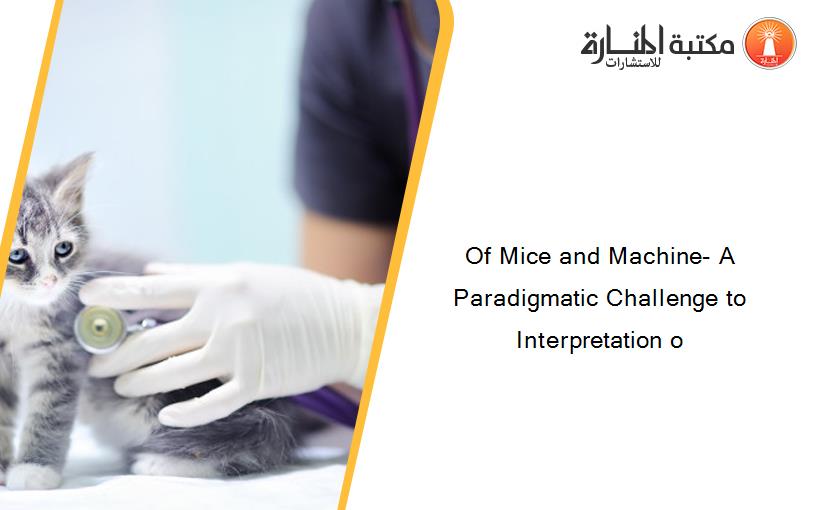 مكتبة المنارة للاستشارات

Of Mice and Machine- A Paradigmatic Challenge to Interpretation o